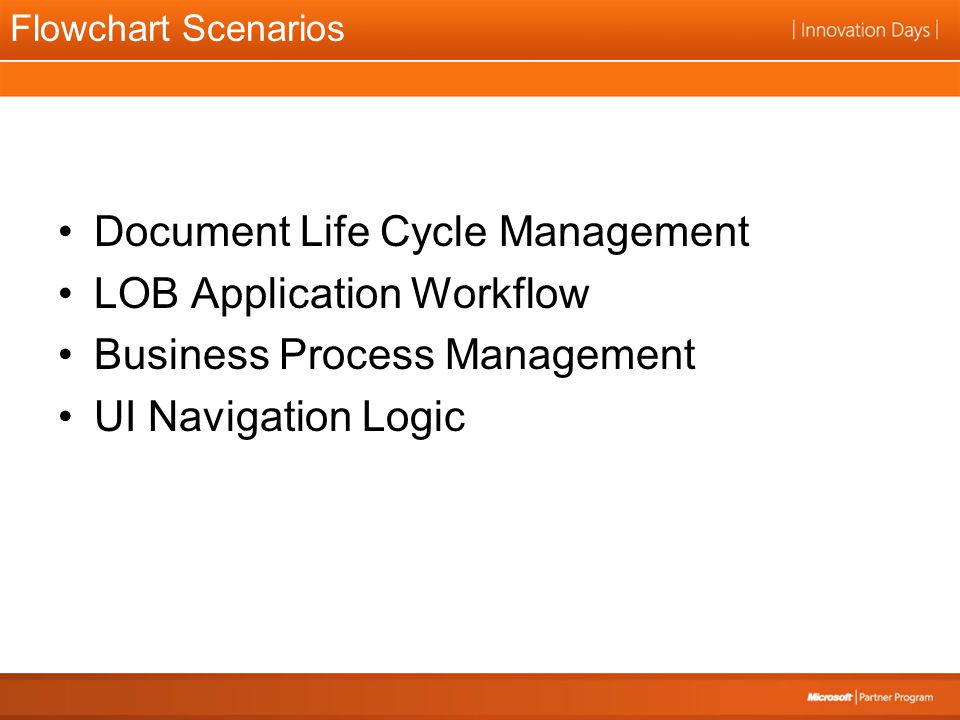 Flowchart Scenarios

| Innovation Days |

• Document Life Cycle Management
• LOB Application Workflow
• Business Process Management
• UI Navigation Logic

Microsoft | Partner Program